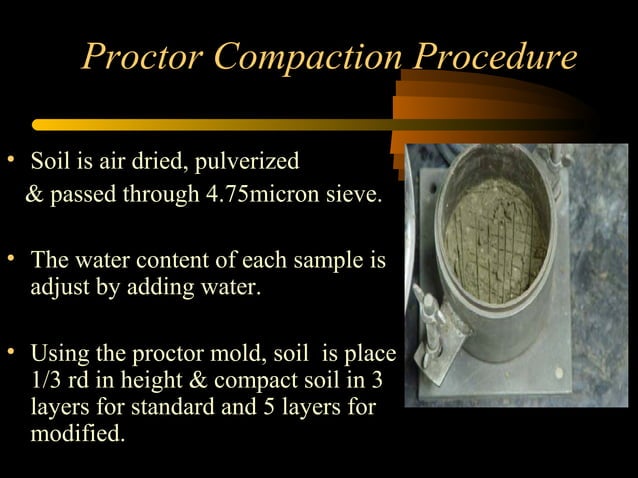 Proctor Compaction Procedure

• Soil is air dried, pulverized & passed through 4.75micron sieve.

• The water content of each sample is adjust by adding water.

• Using the proctor mold, soil is place 1/3 rd in height & compact soil in 3 layers for standard and 5 layers for modified.